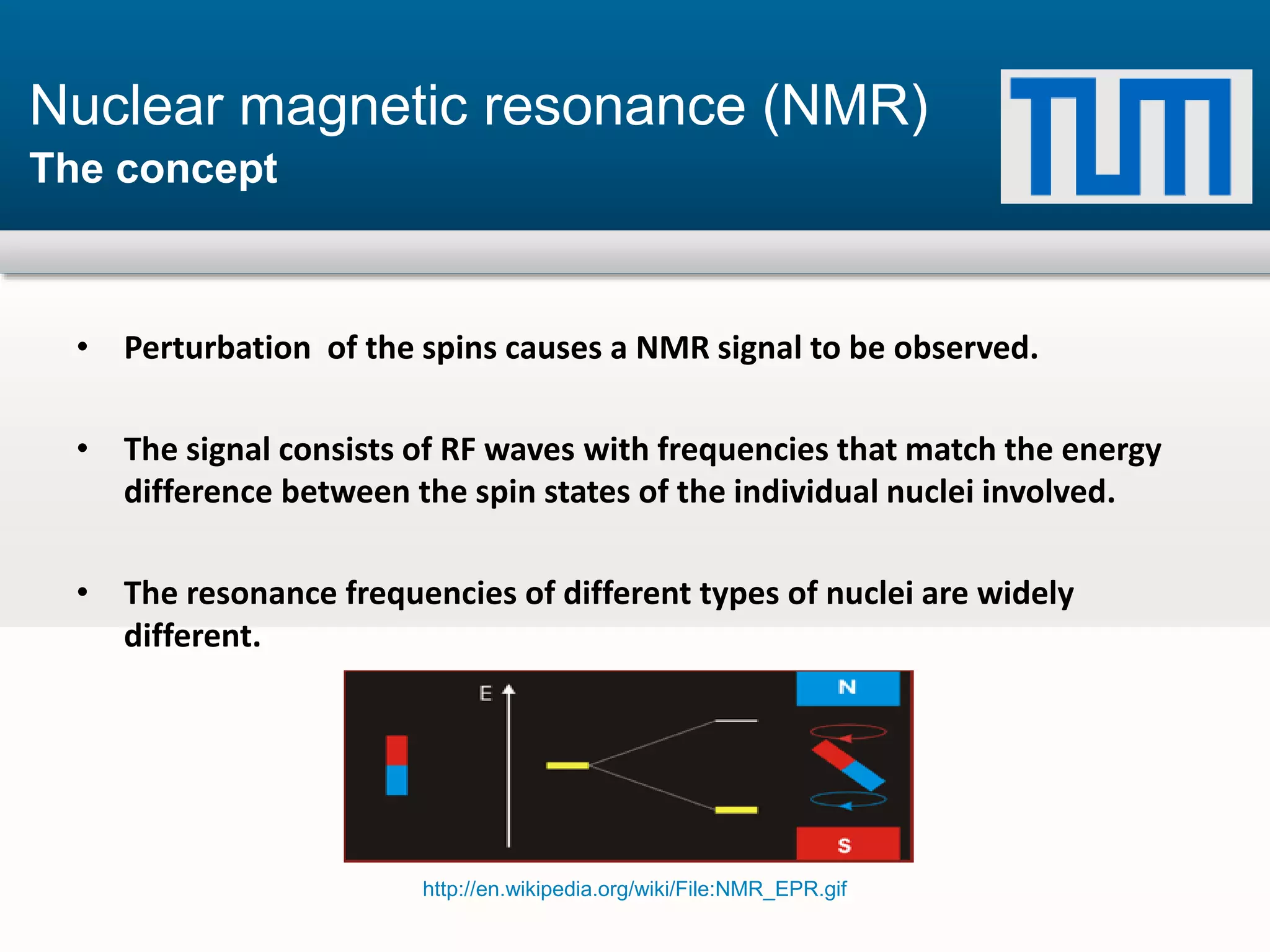 Nuclear magnetic resonance (NMR)
The concept

TUM

• Perturbation of the spins causes a NMR signal to be observed.

• The signal consists of RF waves with frequencies that match the energy difference between the spin states of the individual nuclei involved.

• The resonance frequencies of different types of nuclei are widely different.

E
N
S

http://en.wikipedia.org/wiki/File:NMR_EPR.gif